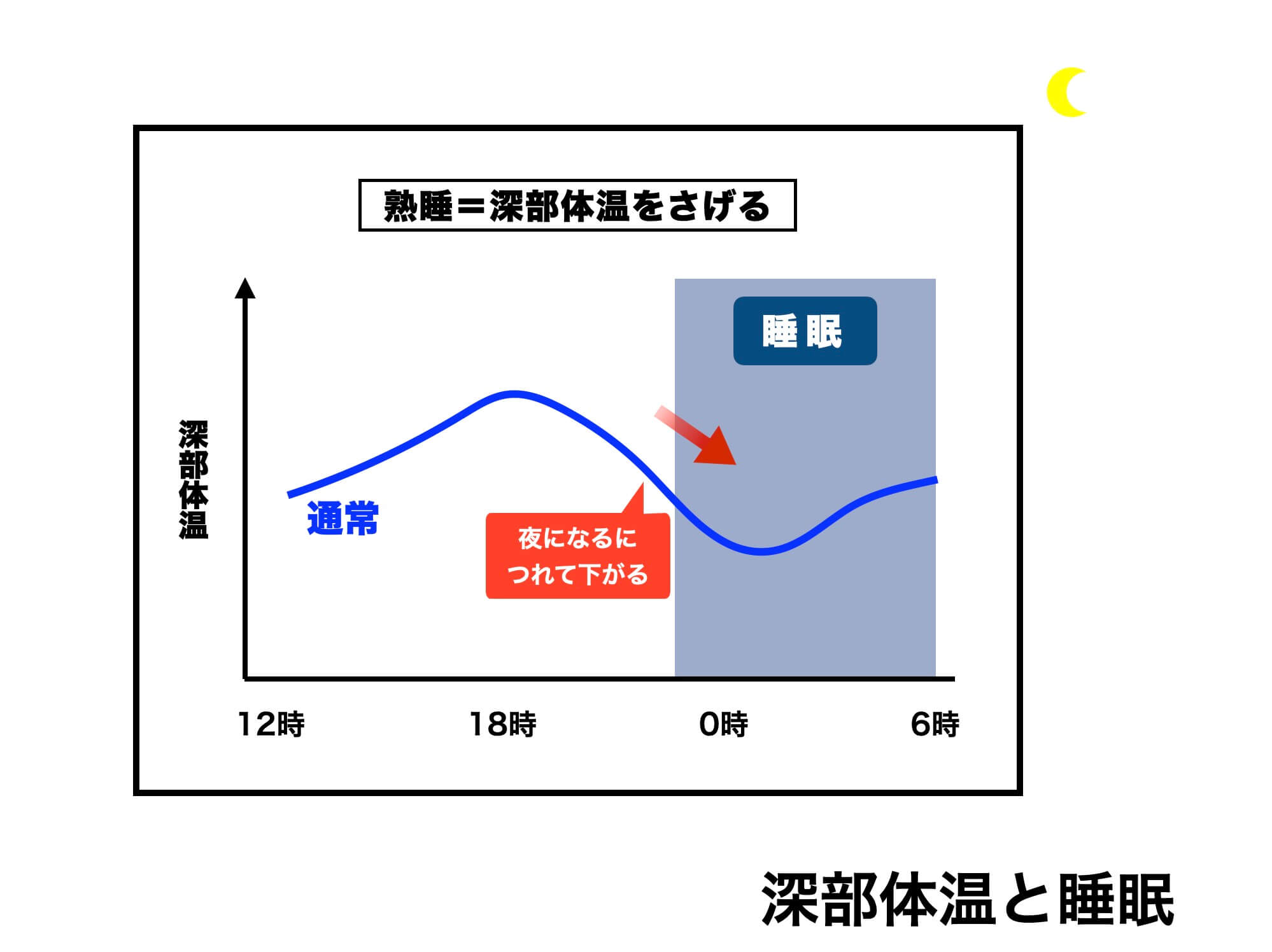 熟睡＝深部体温をさげる

睡眠

深部体温

通常

夜になるにつれて下がる

12時

18時

0時

6時

深部体温と睡眠